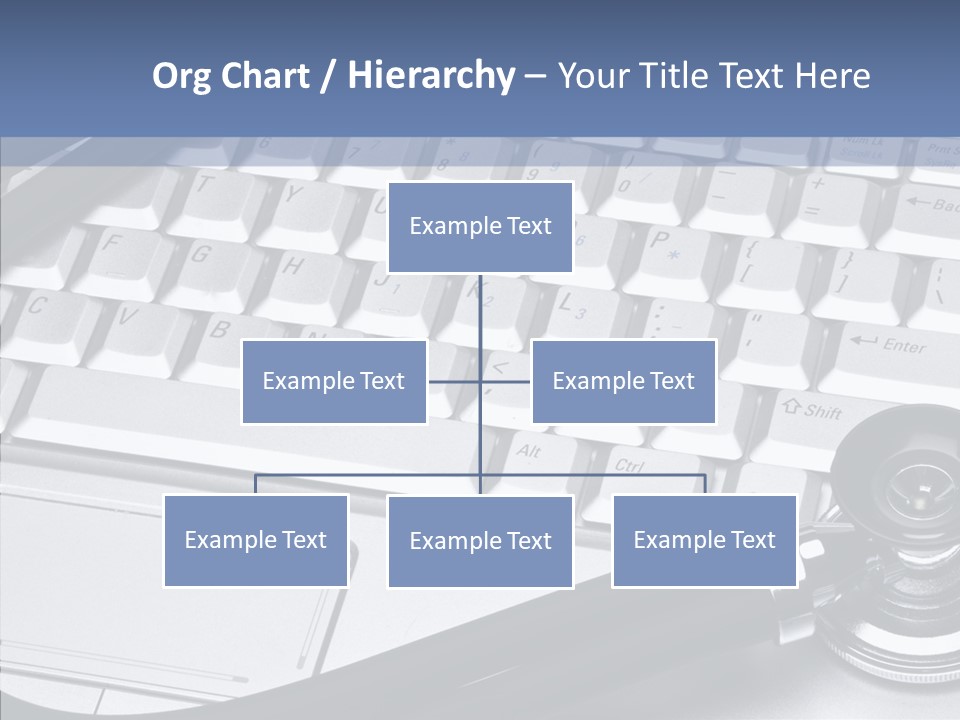 Org Chart / Hierarchy – Your Title Text Here

Example Text

Example Text

Example Text

Example Text

Example Text

Example Text